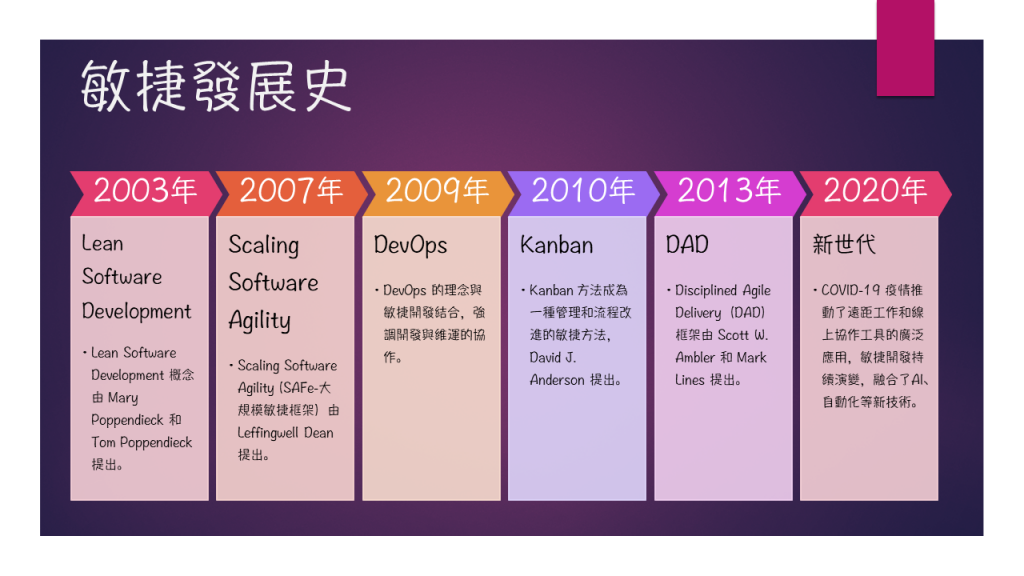 敏捷發展史

2003年

Lean Software Development

• Lean Software Development 概念由 Mary Poppendieck 和 Tom Poppendieck 提出。

2007年

Scaling Software Agility

• Scaling Software Agility (SAFe-大規模敏捷框架) 由 Leffingwell Dean 提出。

2009年

DevOps

• DevOps 的理念與敏捷開發結合，強調開發與維運的協作。

2010年

Kanban

• Kanban 方法成為一種管理和流程改進的敏捷方法，David J. Anderson 提出。

2013年

DAD

• Disciplined Agile Delivery (DAD) 框架由 Scott W. Ambler 和 Mark Lines 提出。

2020年

新世代

• COVID-19 疫情推動了遠距工作和線上協作工具的廣泛應用，敏捷開發持續演變，融合了AI、自動化等新技術。